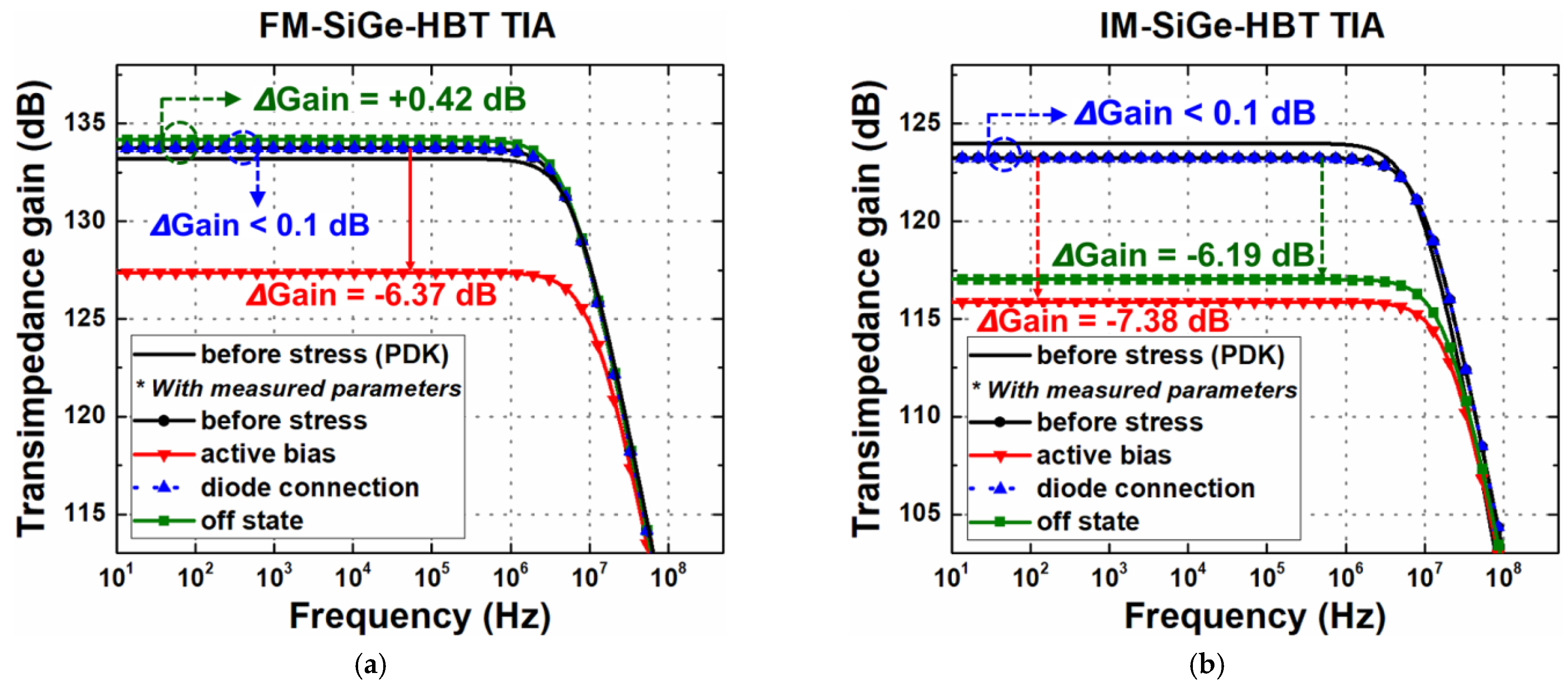 FM-SiGe-HBT TIA

Transimpedance gain (dB)

135
130
125
120
115

ΔGain = +0.42 dB

ΔGain < 0.1 dB

ΔGain = -6.37 dB

before stress (PDK)
* With measured parameters
before stress
active bias
diode connection
off state

$10^1$ $10^2$ $10^3$ $10^4$ $10^5$ $10^6$ $10^7$ $10^8$

Frequency (Hz)

(a)

IM-SiGe-HBT TIA

Transimpedance gain (dB)

125
120
115
110
105

ΔGain < 0.1 dB

ΔGain = -6.19 dB

ΔGain = -7.38 dB

before stress (PDK)
* With measured parameters
before stress
active bias
diode connection
off state

$10^1$ $10^2$ $10^3$ $10^4$ $10^5$ $10^6$ $10^7$ $10^8$

Frequency (Hz)

(b)